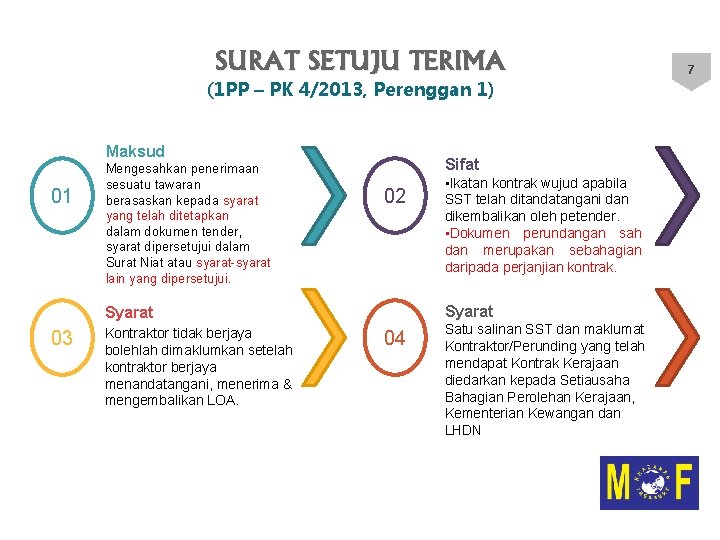 SURAT SETUJU TERIMA
(1PP – PK 4/2013, Perenggan 1)

7

01

Maksud
Mengesahkan penerimaan sesuatu tawaran berasaskan kepada syarat yang telah ditetapkan dalam dokumen tender, syarat dipersetujui dalam Surat Niat atau syarat-syarat lain yang dipersetujui.

02

Sifat
•Ikatan kontrak wujud apabila SST telah ditandatangani dan dikembalikan oleh petender.
•Dokumen perundangan sah dan merupakan sebahagian daripada perjanjian kontrak.

03

Syarat
Kontraktor tidak berjaya bolehlah dimaklumkan setelah kontraktor berjaya menandatangani, menerima & mengembalikan LOA.

04

Syarat
Satu salinan SST dan maklumat Kontraktor/Perunding yang telah mendapat Kontrak Kerajaan diedarkan kepada Setiausaha Bahagian Perolehan Kerajaan, Kementerian Kewangan dan LHDN

MOF